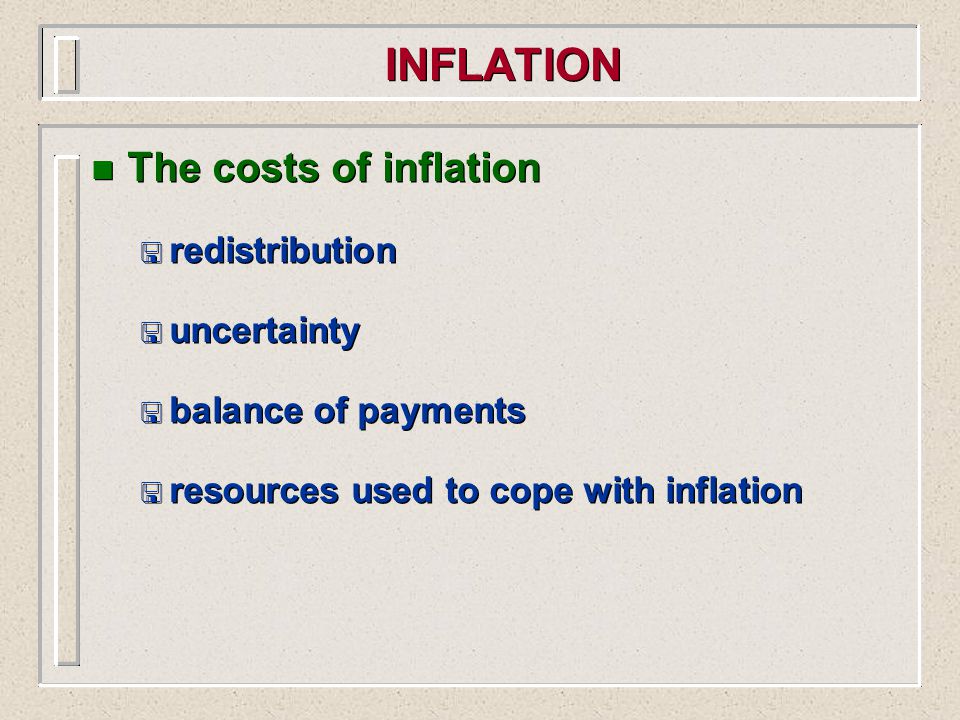 INFLATION

The costs of inflation

redistribution

uncertainty

balance of payments

resources used to cope with inflation